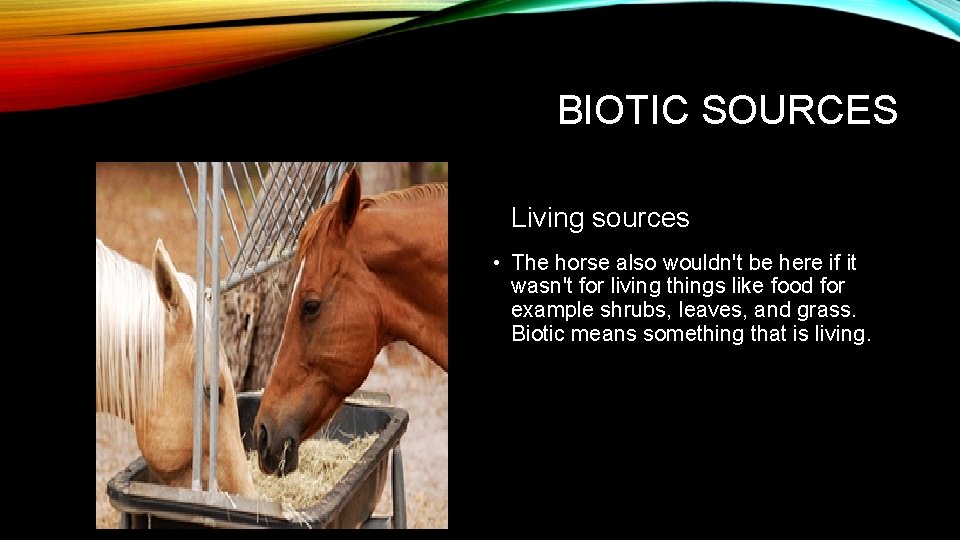 BIOTIC SOURCES

Living sources

• The horse also wouldn't be here if it wasn't for living things like food for example shrubs, leaves, and grass. Biotic means something that is living.